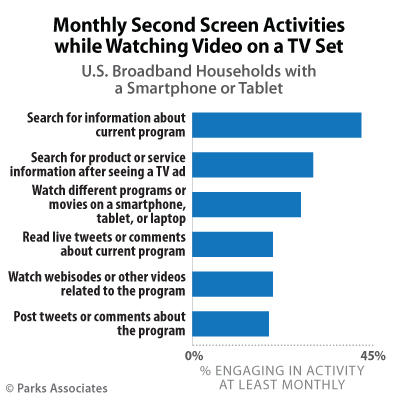 Monthly Second Screen Activities while Watching Video on a TV Set

U.S. Broadband Households with a Smartphone or Tablet

Search for information about current program

Search for product or service information after seeing a TV ad

Watch different programs or movies on a smartphone, tablet, or laptop

Read live tweets or comments about current program

Watch webisodes or other videos related to the program

Post tweets or comments about the program

0%

45%

% ENGAGING IN ACTIVITY AT LEAST MONTHLY

© Parks Associates